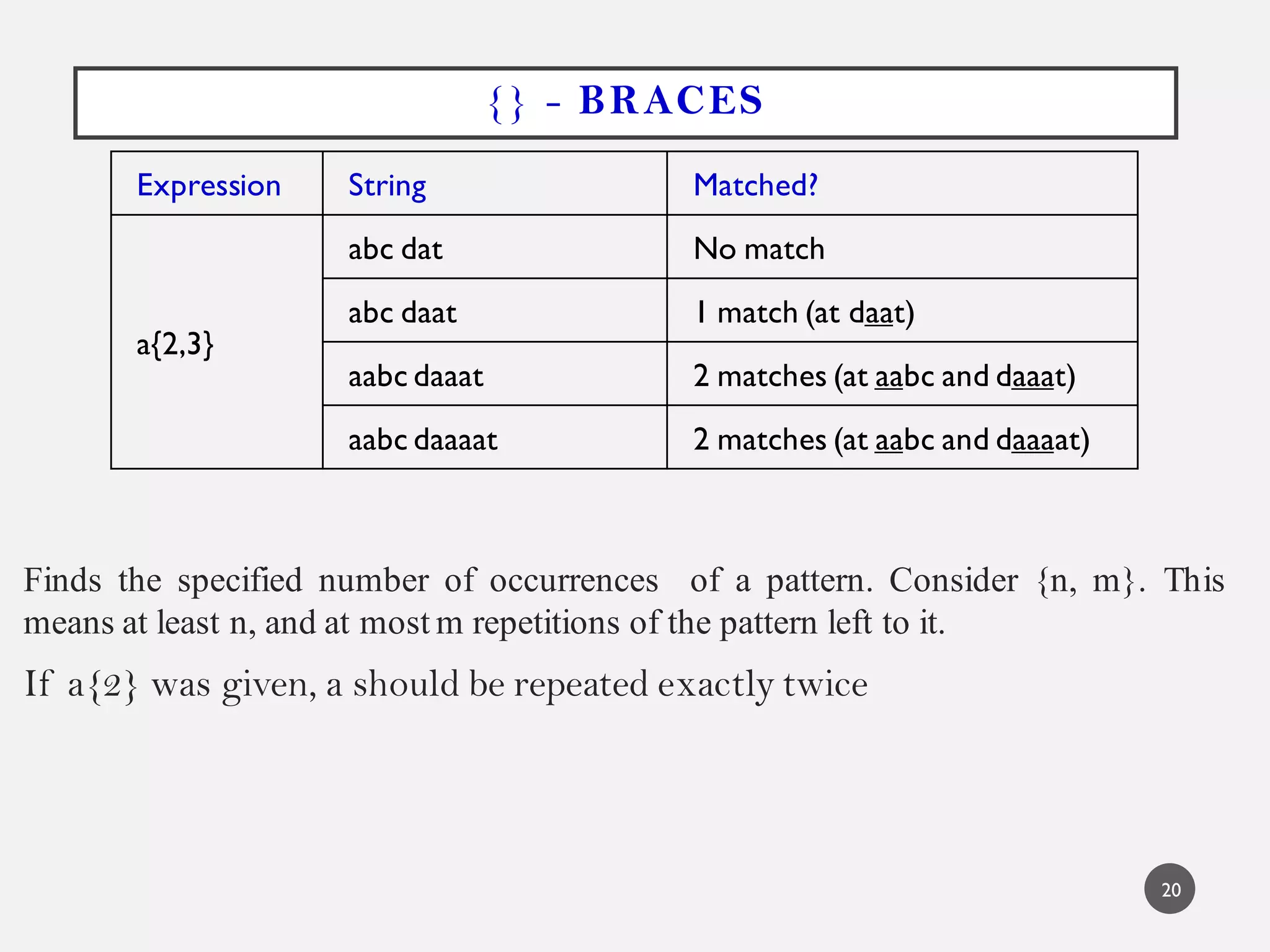 {} - BRACES

| Expression | String | Matched? |
|---|---|---|
| a{2,3} | abc dat | No match |
| | abc daat | 1 match (at daat) |
| | aabc daaat | 2 matches (at aabc and daaat) |
| | aabc daaaat | 2 matches (at aabc and daaaat) |

Finds the specified number of occurrences of a pattern. Consider {n, m}. This means at least n, and at most m repetitions of the pattern left to it.

If a{2} was given, a should be repeated exactly twice

20